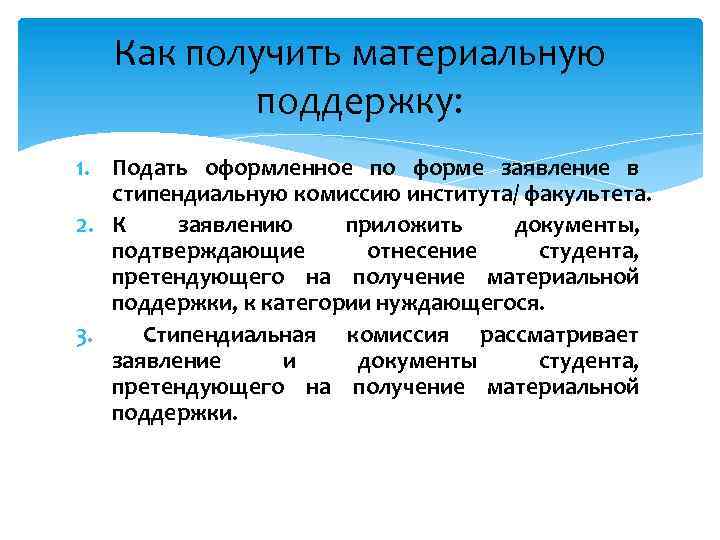 Как получить материальную поддержку:

1. Подать оформленное по форме заявление в стипендиальную комиссию института/ факультета.
2. К заявлению приложить документы, подтверждающие отнесение студента, претендующего на получение материальной поддержки, к категории нуждающегося.
3. Стипендиальная комиссия рассматривает заявление и документы студента, претендующего на получение материальной поддержки.